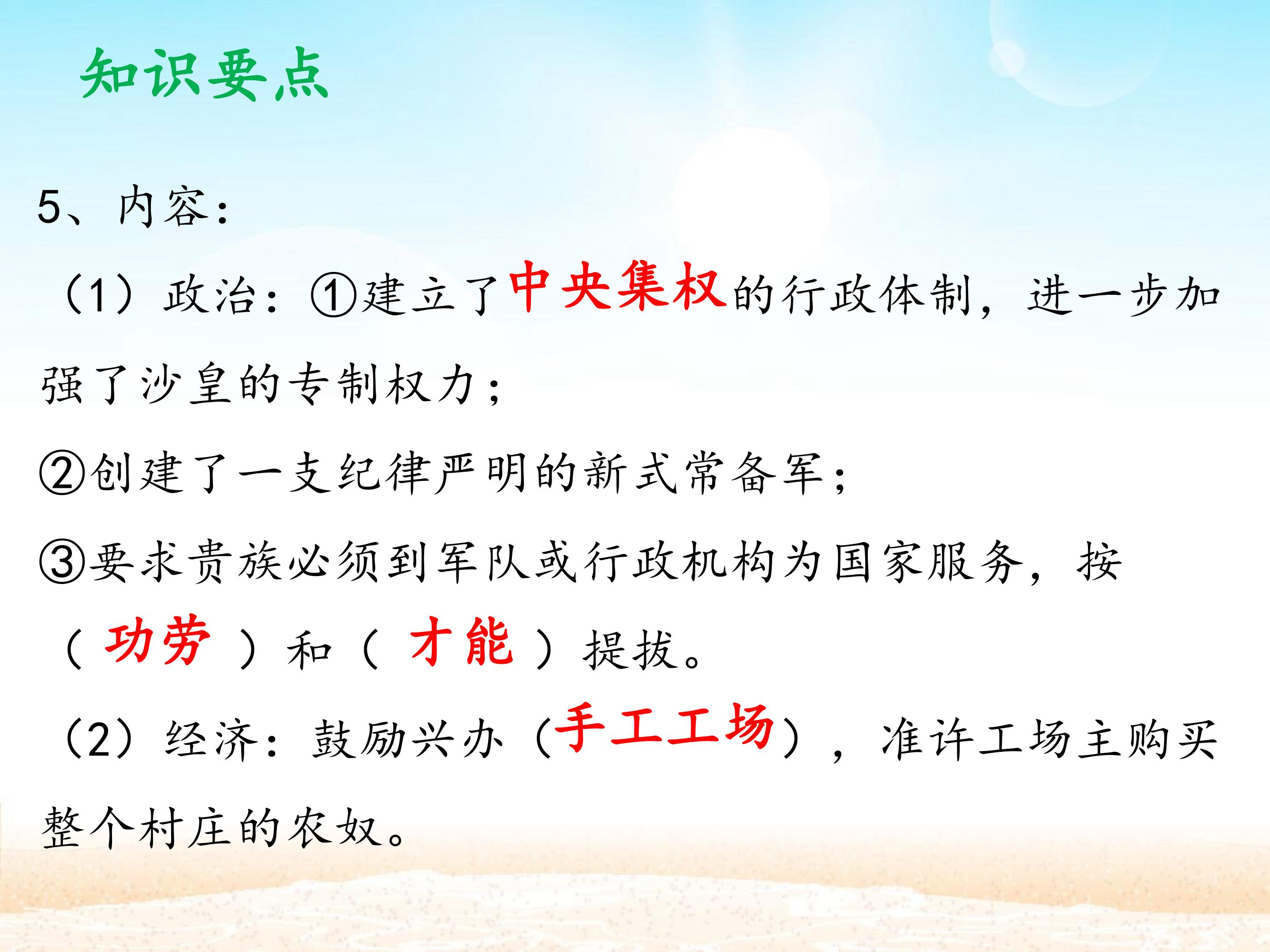 知识要点

5、内容：

（1）政治：①建立了中央集权的行政体制，进一步加强了沙皇的专制权力；

②创建了一支纪律严明的新式常备军；

③要求贵族必须到军队或行政机构为国家服务，按（功劳）和（才能）提拔。

（2）经济：鼓励兴办（手工工场），准许工场主购买整个村庄的农奴。